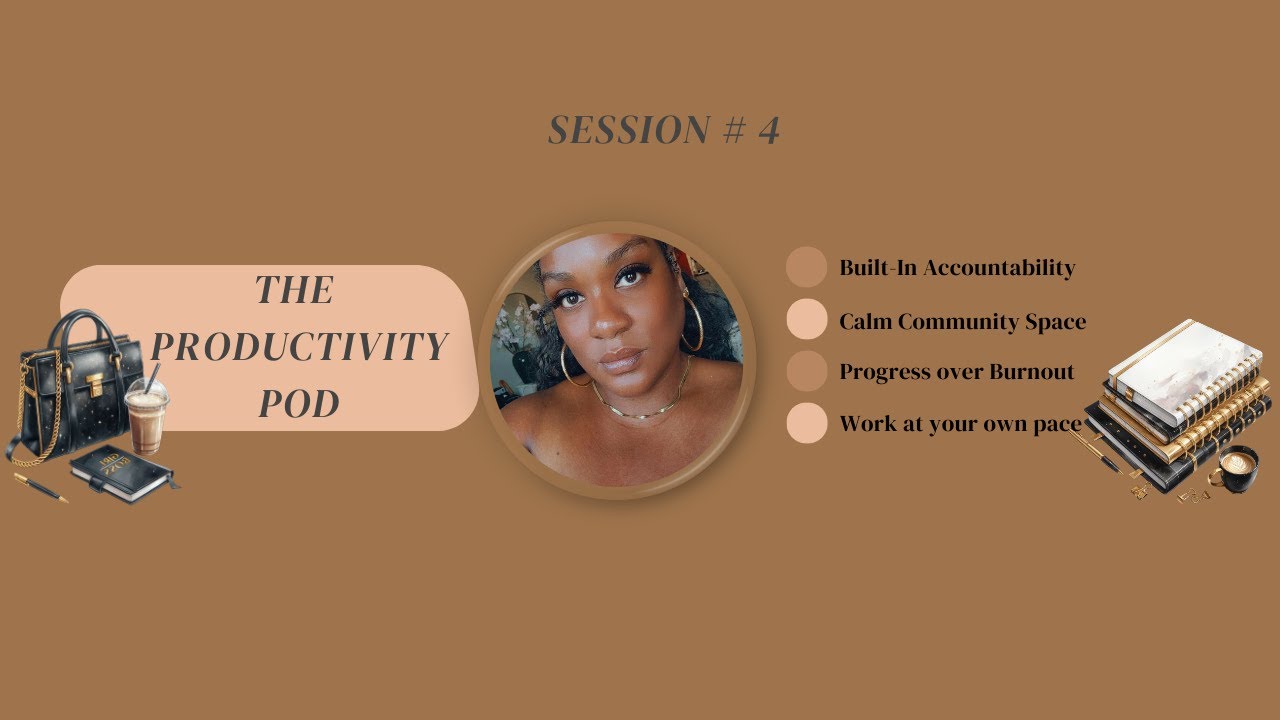 SESSION # 4

THE PRODUCTIVITY POD

Built-In Accountability

Calm Community Space

Progress over Burnout

Work at your own pace